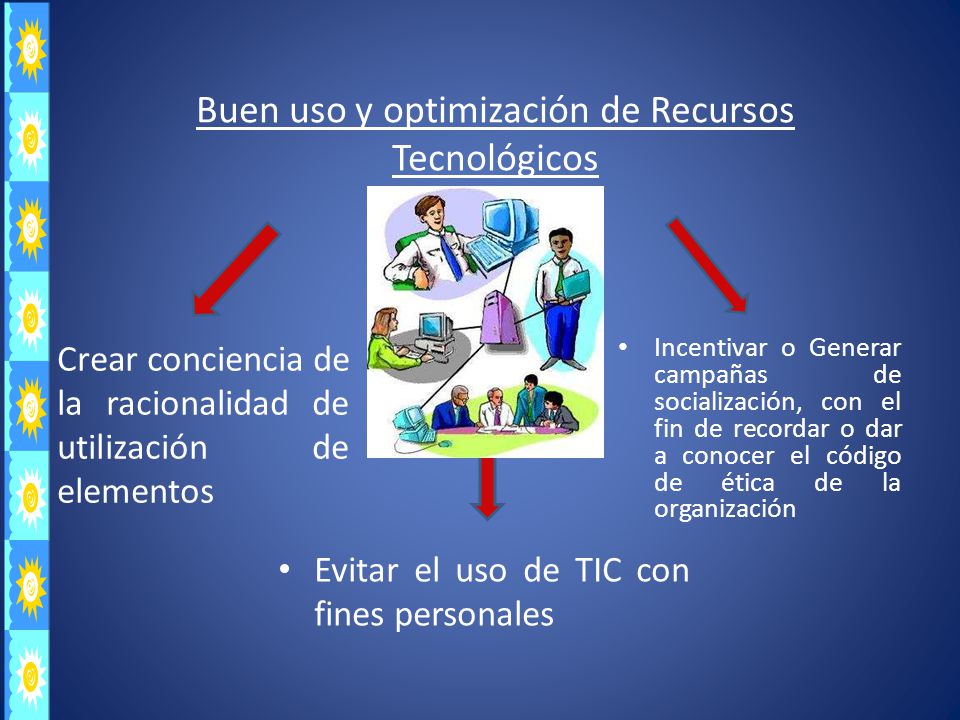 Buen uso y optimización de Recursos Tecnológicos

Crear conciencia de la racionalidad de utilización de elementos

• Incentivar o Generar campañas de socialización, con el fin de recordar o dar a conocer el código de ética de la organización

• Evitar el uso de TIC con fines personales